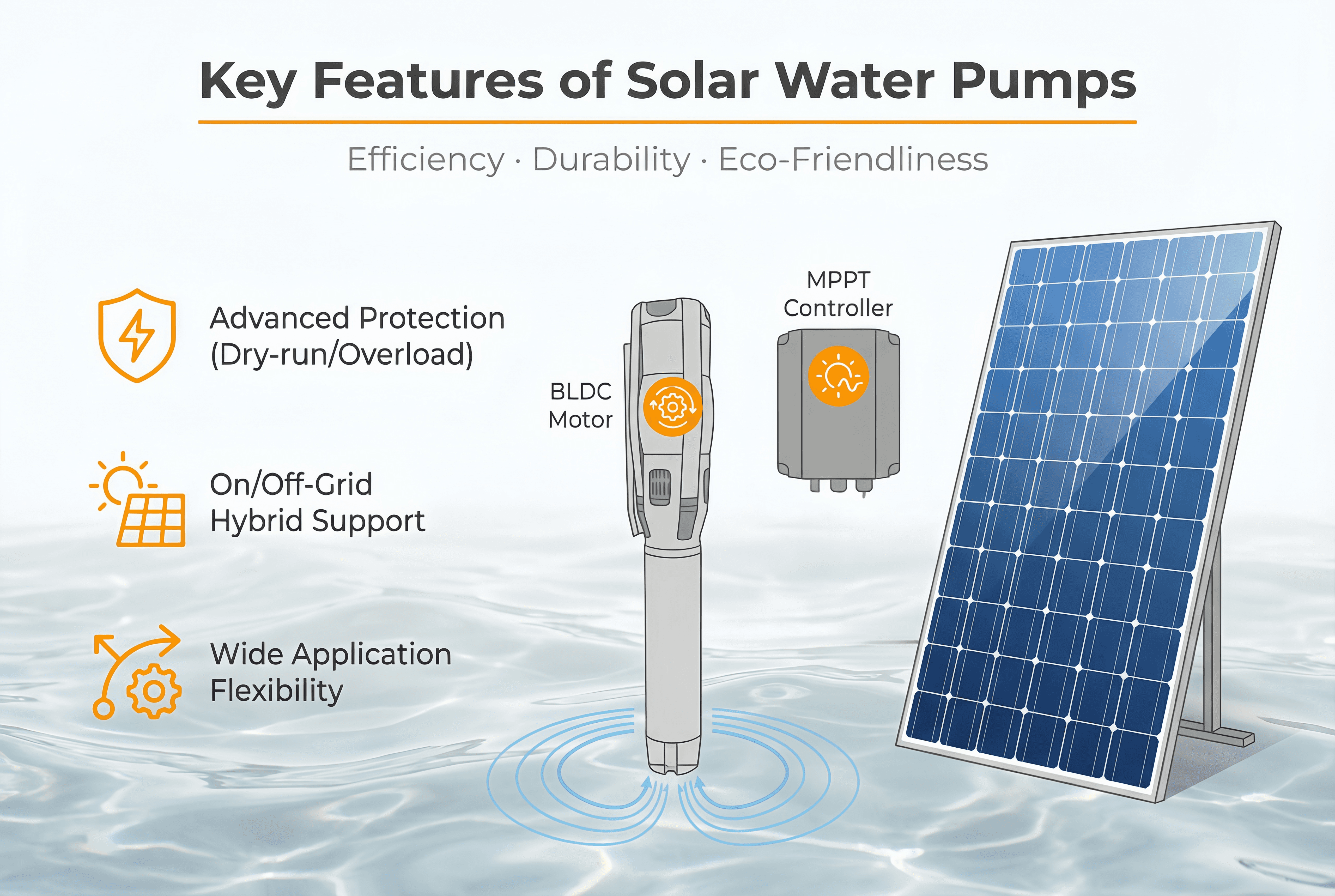 Key Features of Solar Water Pumps

Efficiency · Durability · Eco-Friendliness

Advanced Protection (Dry-run/Overload)

On/Off-Grid Hybrid Support

Wide Application Flexibility

BLDC Motor

MPPT Controller